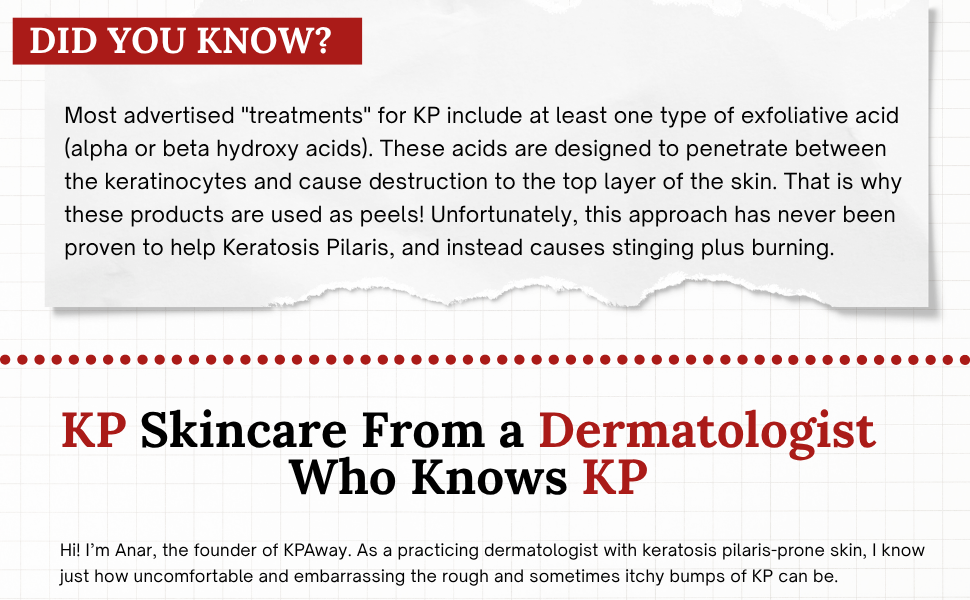 DID YOU KNOW?

Most advertised "treatments" for KP include at least one type of exfoliative acid (alpha or beta hydroxy acids). These acids are designed to penetrate between the keratinocytes and cause destruction to the top layer of the skin. That is why these products are used as peels! Unfortunately, this approach has never been proven to help Keratosis Pilaris, and instead causes stinging plus burning.

KP Skincare From a Dermatologist Who Knows KP

Hi! I'm Anar, the founder of KPAway. As a practicing dermatologist with keratosis pilaris-prone skin, I know just how uncomfortable and embarrassing the rough and sometimes itchy bumps of KP can be.